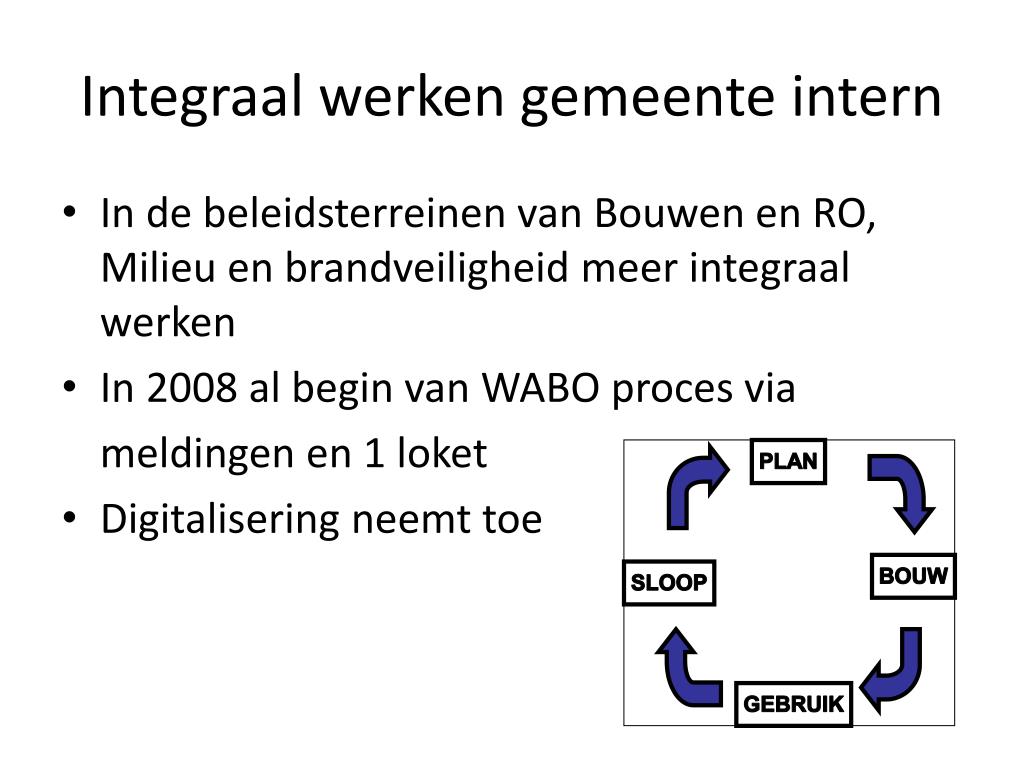 Integraal werken gemeente intern

• In de beleidsterreinen van Bouwen en RO, Milieu en brandveiligheid meer integraal werken
• In 2008 al begin van WABO proces via meldingen en 1 loket
• Digitalisering neemt toe

PLAN
BOUW
GEBRUIK
SLOOP